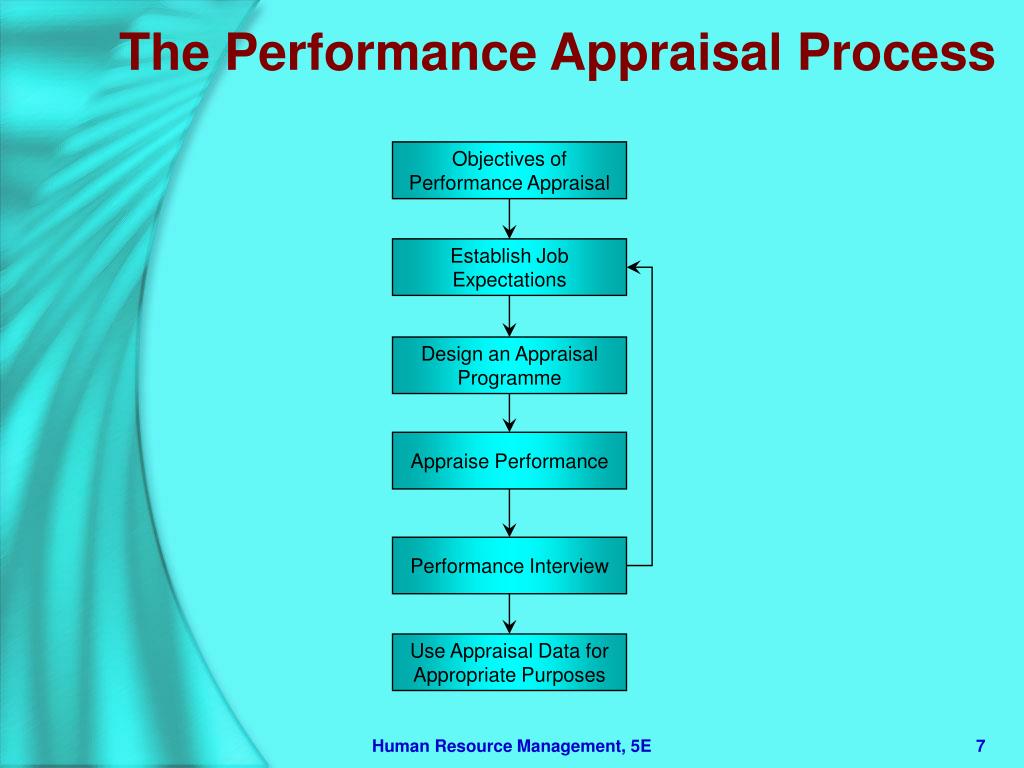 The Performance Appraisal Process

Objectives of Performance Appraisal

Establish Job Expectations

Design an Appraisal Programme

Appraise Performance

Performance Interview

Use Appraisal Data for Appropriate Purposes

Human Resource Management, 5E

7